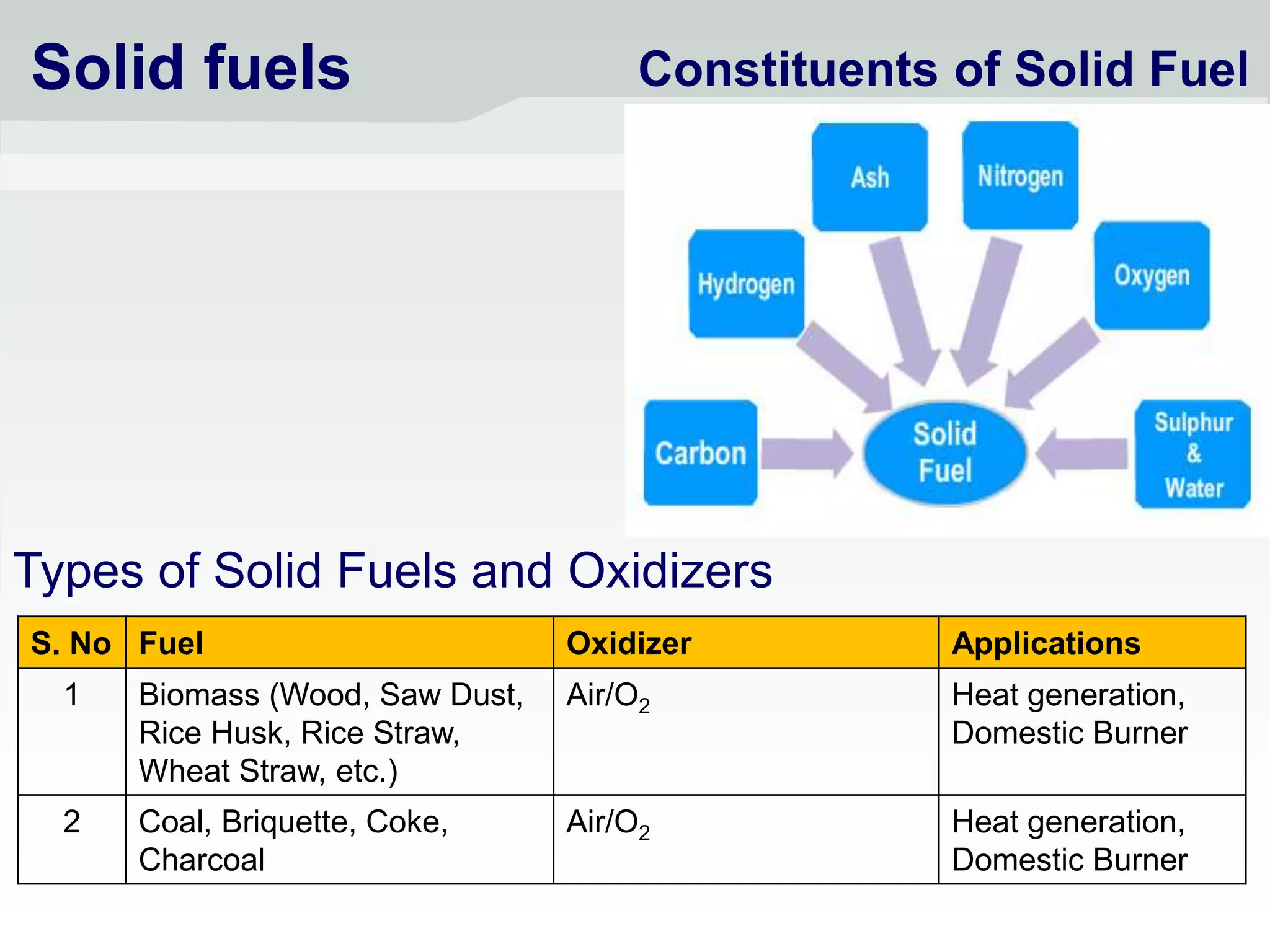 Solid fuels

Constituents of Solid Fuel

Ash
Nitrogen
Hydrogen
Oxygen
Carbon
Solid Fuel
Sulphur & Water

Types of Solid Fuels and Oxidizers

| S. No | Fuel | Oxidizer | Applications |
|---|---|---|---|
| 1 | Biomass (Wood, Saw Dust, Rice Husk, Rice Straw, Wheat Straw, etc.) | Air/$O_2$ | Heat generation, Domestic Burner |
| 2 | Coal, Briquette, Coke, Charcoal | Air/$O_2$ | Heat generation, Domestic Burner |